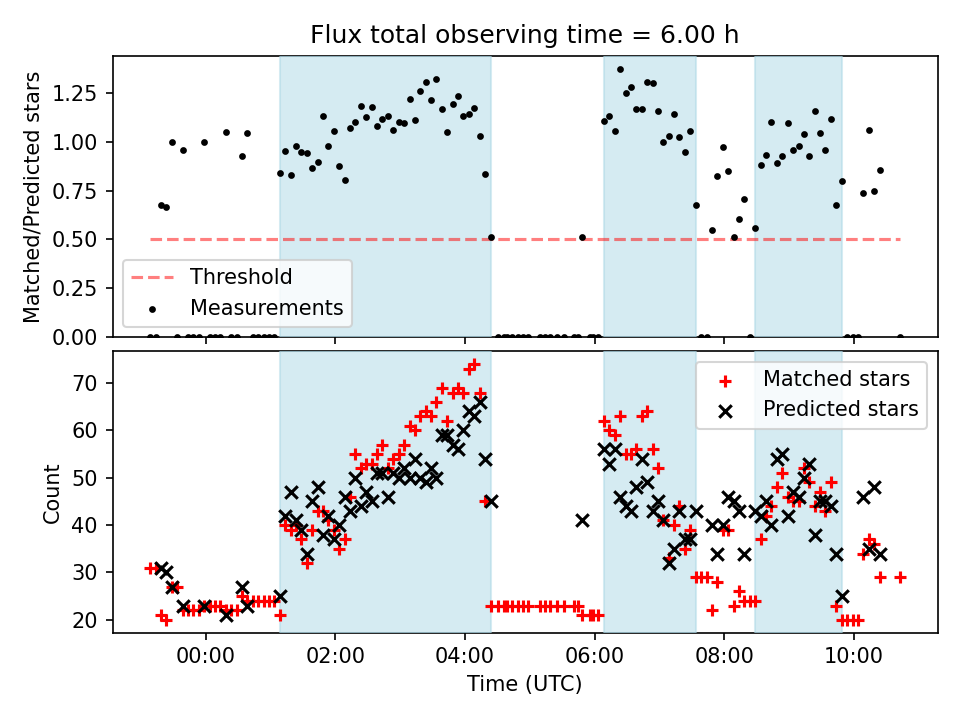 Flux total observing time = 6.00 h

Matched/Predicted stars

1.25
1.00
0.75
0.50
0.25
0.00

Threshold
Measurements

Count

70
60
50
40
30
20

Matched stars
Predicted stars

00:00
02:00
04:00
06:00
08:00
10:00

Time (UTC)